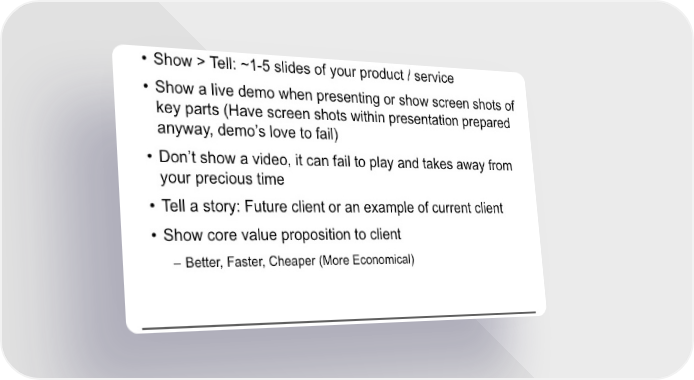 • Show > Tell: ~1-5 slides of your product / service

• Show a live demo when presenting or show screen shots of key parts (Have screen shots within presentation prepared anyway, demo's love to fail)

• Don't show a video, it can fail to play and takes away from your precious time

• Tell a story: Future client or an example of current client

• Show core value proposition to client

– Better, Faster, Cheaper (More Economical)